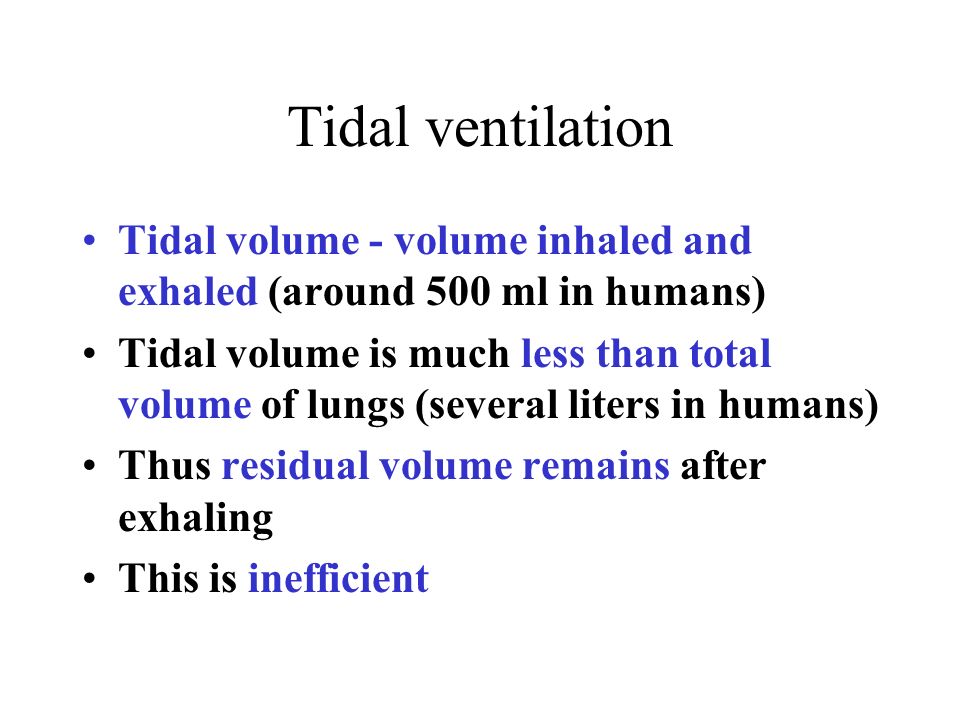 Tidal ventilation

• Tidal volume - volume inhaled and exhaled (around 500 ml in humans)
• Tidal volume is much less than total volume of lungs (several liters in humans)
• Thus residual volume remains after exhaling
• This is inefficient